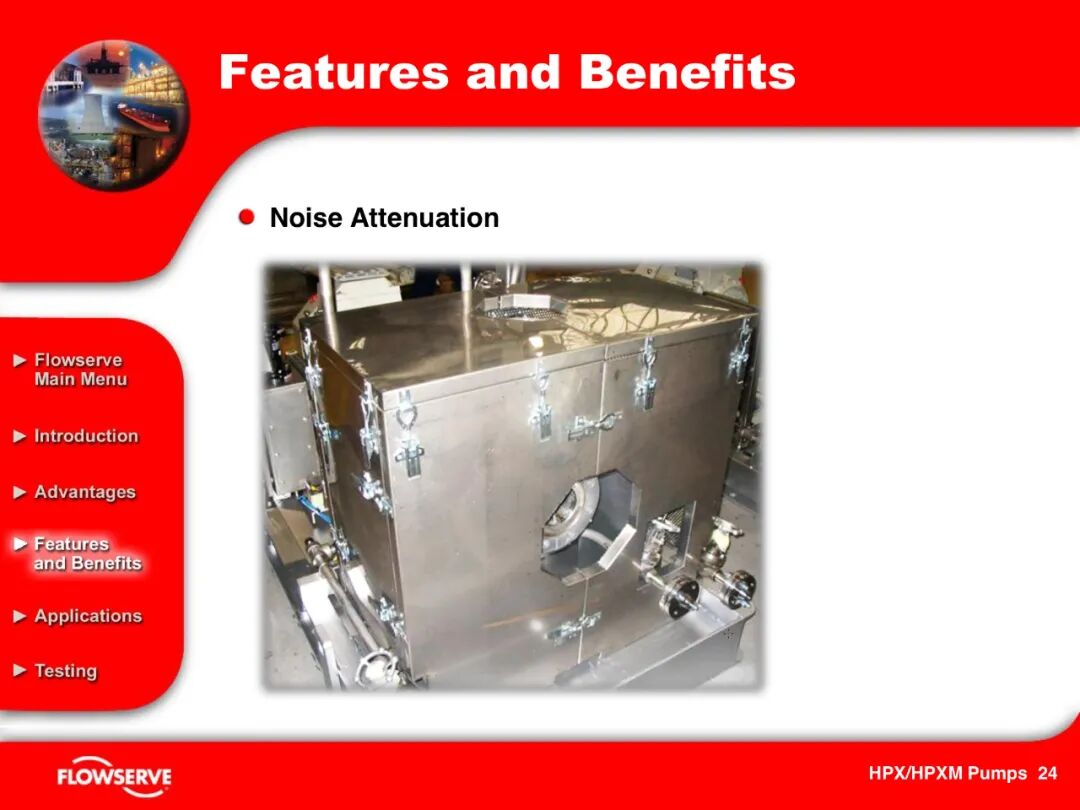 Features and Benefits

Noise Attenuation

► Flowserve Main Menu

► Introduction

► Advantages

► Features and Benefits

► Applications

► Testing

FLOWSERVE

HPX/HPXM Pumps 24